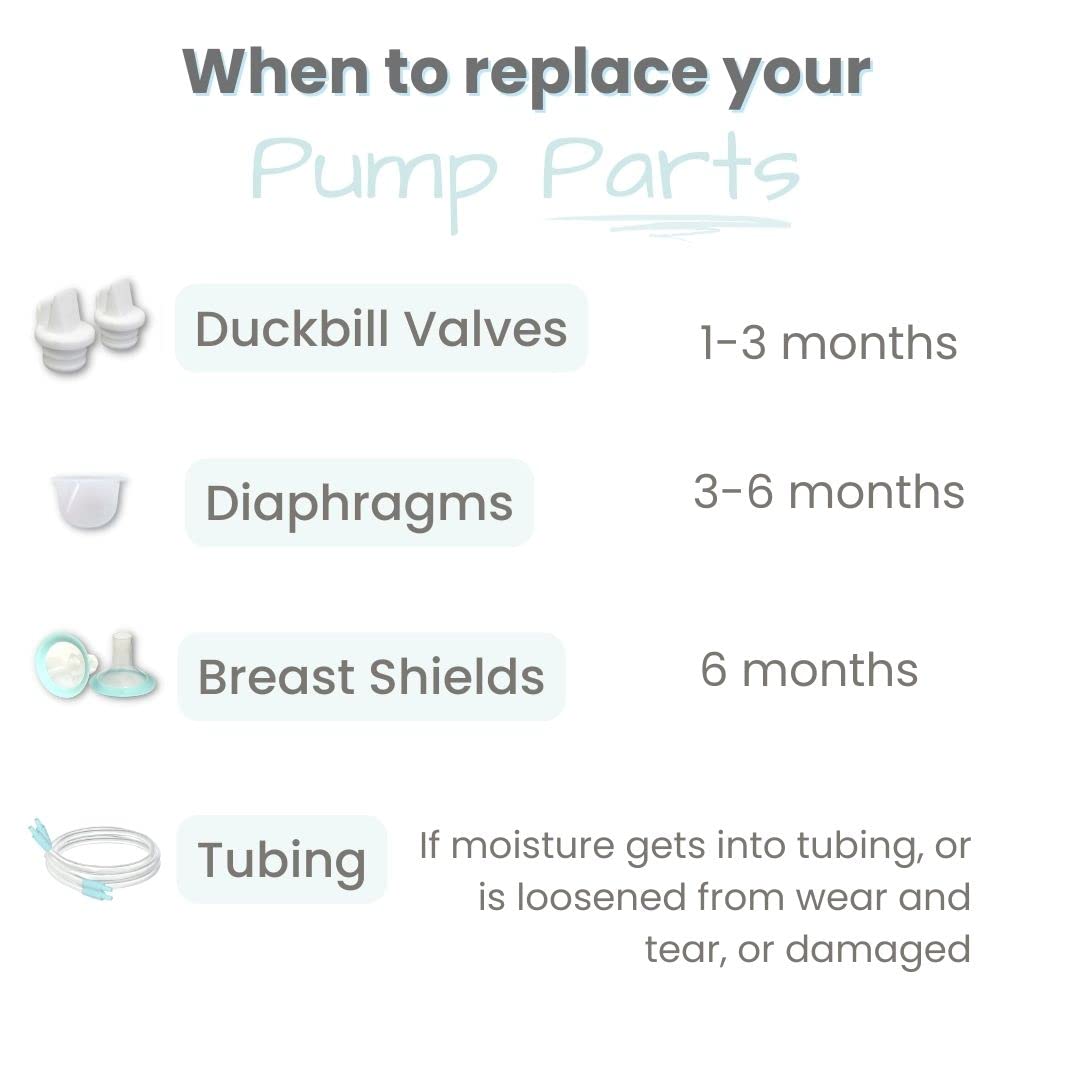 When to replace your
Pump Parts

Duckbill Valves 1-3 months

Diaphragms 3-6 months

Breast Shields 6 months

Tubing If moisture gets into tubing, or is loosened from wear and tear, or damaged